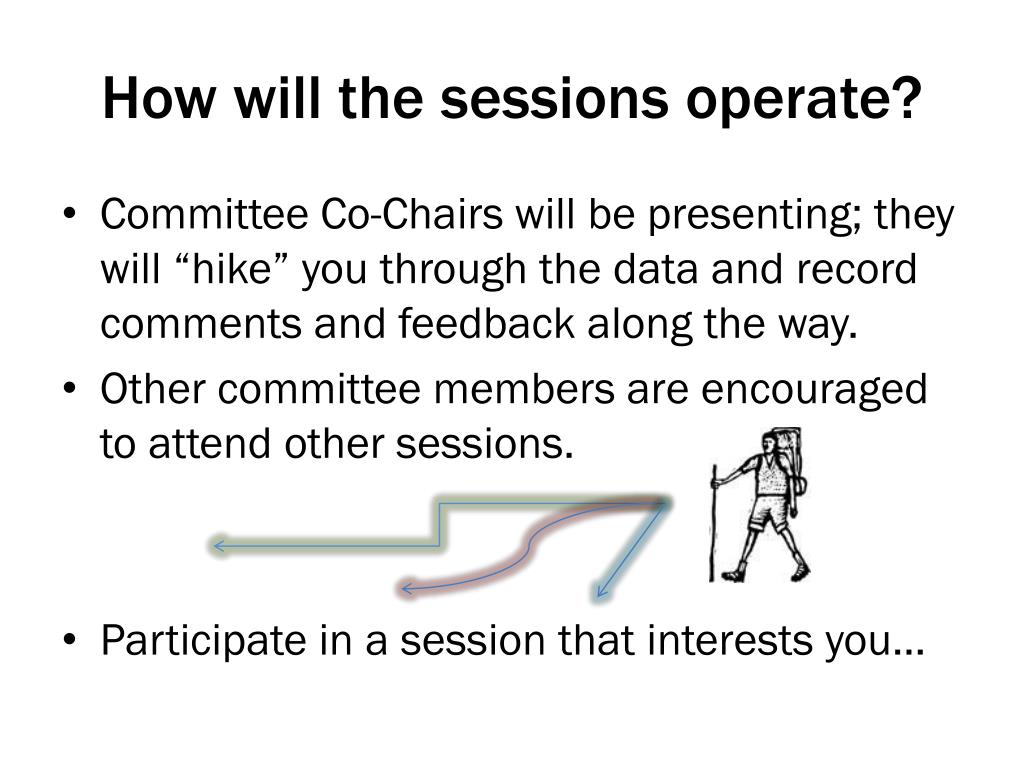 How will the sessions operate?

• Committee Co-Chairs will be presenting; they will “hike” you through the data and record comments and feedback along the way.
• Other committee members are encouraged to attend other sessions.

• Participate in a session that interests you…